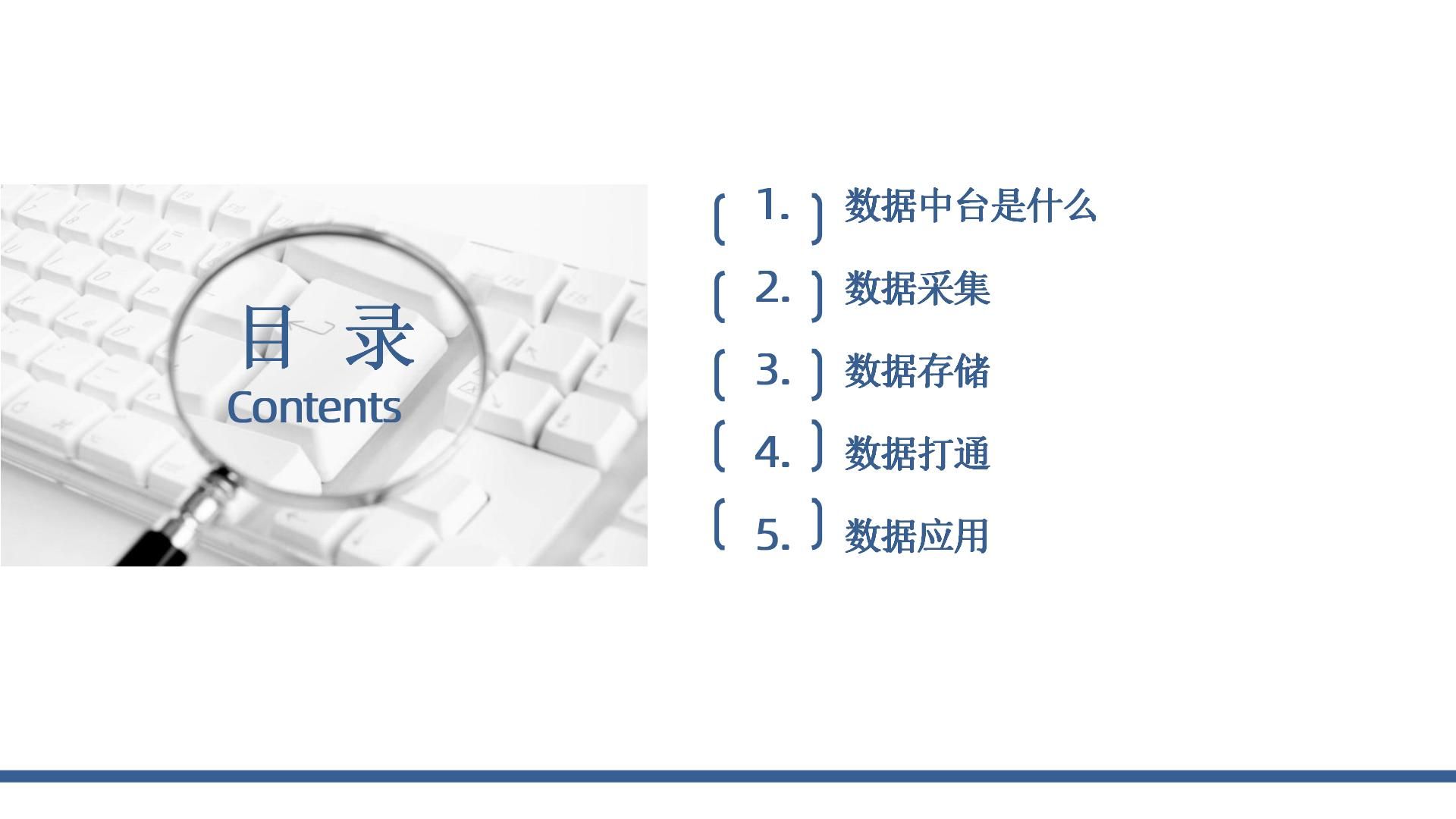 目 录
Contents

1. 数据中台是什么
2. 数据采集
3. 数据存储
4. 数据打通
5. 数据应用